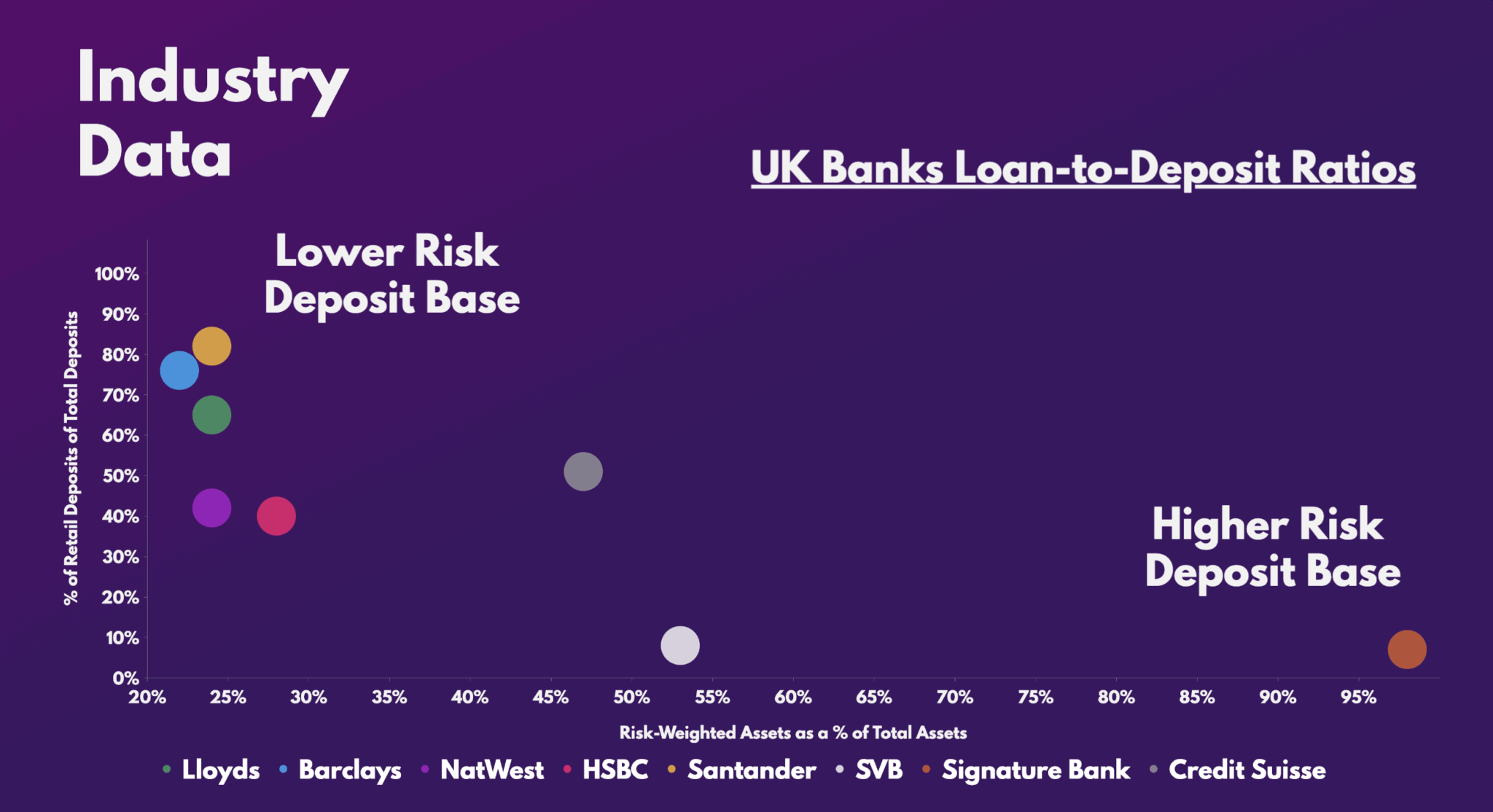 Industry Data

UK Banks Loan-to-Deposit Ratios

Lower Risk Deposit Base

Higher Risk Deposit Base

% of Retail Deposits of Total Deposits

100%
90%
80%
70%
60%
50%
40%
30%
20%
10%
0%

20% 25% 30% 35% 40% 45% 50% 55% 60% 65% 70% 75% 80% 85% 90% 95%

Risk-Weighted Assets as a % of Total Assets

Lloyds Barclays NatWest HSBC Santander SVB Signature Bank Credit Suisse